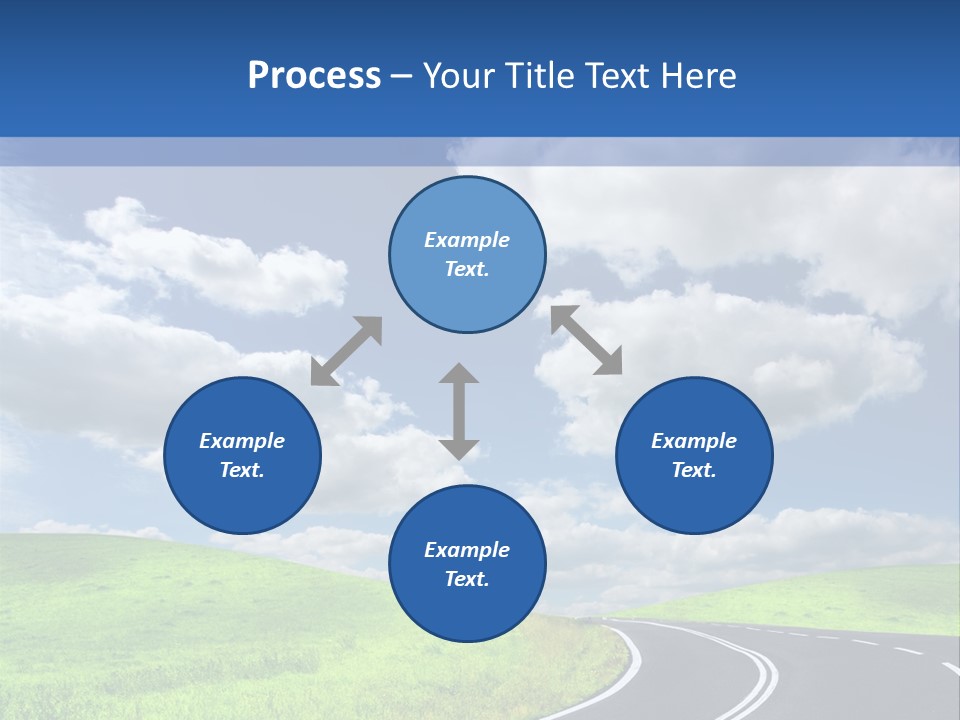 Process – Your Title Text Here

Example Text.

Example Text.

Example Text.

Example Text.